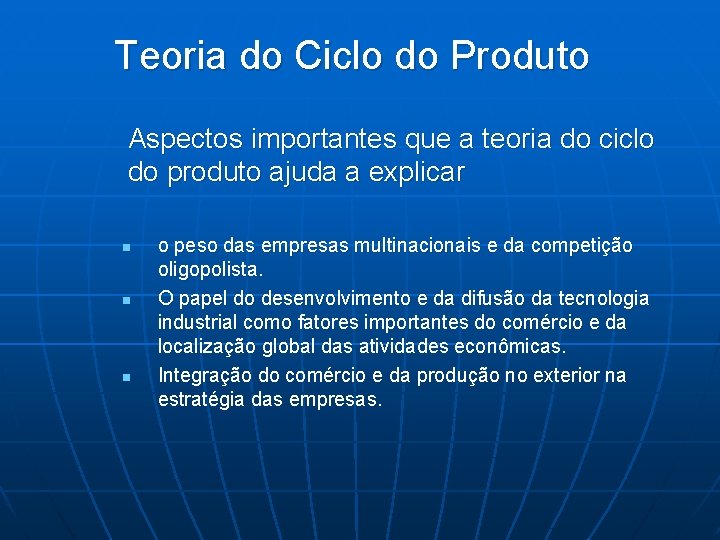 Teoria do Ciclo do Produto

Aspectos importantes que a teoria do ciclo do produto ajuda a explicar

- o peso das empresas multinacionais e da competição oligopolista.
- O papel do desenvolvimento e da difusão da tecnologia industrial como fatores importantes do comércio e da localização global das atividades econômicas.
- Integração do comércio e da produção no exterior na estratégia das empresas.